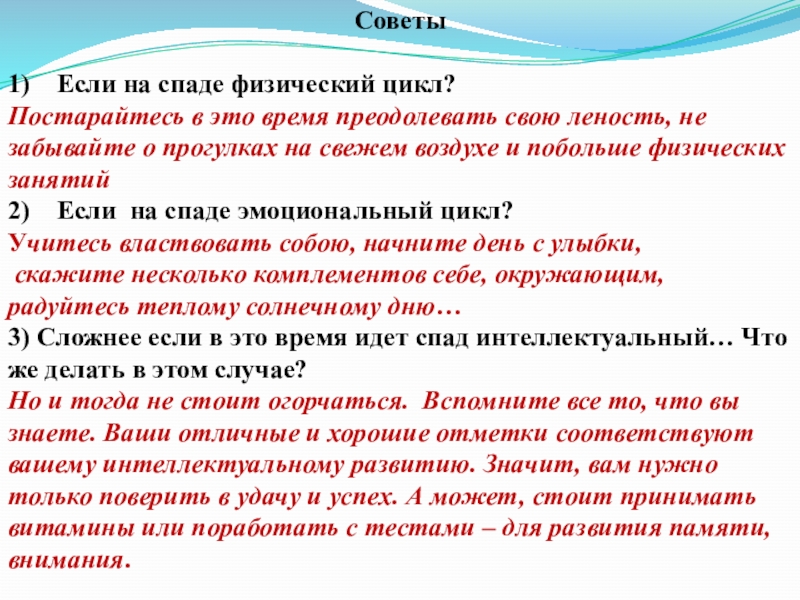 Советы

1) Если на спаде физический цикл?
Постарайтесь в это время преодолевать свою леность, не забывайте о прогулках на свежем воздухе и побольше физических занятий
2) Если на спаде эмоциональный цикл?
Учитесь властвовать собою, начните день с улыбки, скажите несколько комплементов себе, окружающим, радуйтесь теплому солнечному дню…
3) Сложнее если в это время идет спад интеллектуальный… Что же делать в этом случае?
Но и тогда не стоит огорчаться. Вспомните все то, что вы знаете. Ваши отличные и хорошие отметки соответствуют вашему интеллектуальному развитию. Значит, вам нужно только поверить в удачу и успех. А может, стоит принимать витамины или поработать с тестами – для развития памяти, внимания.